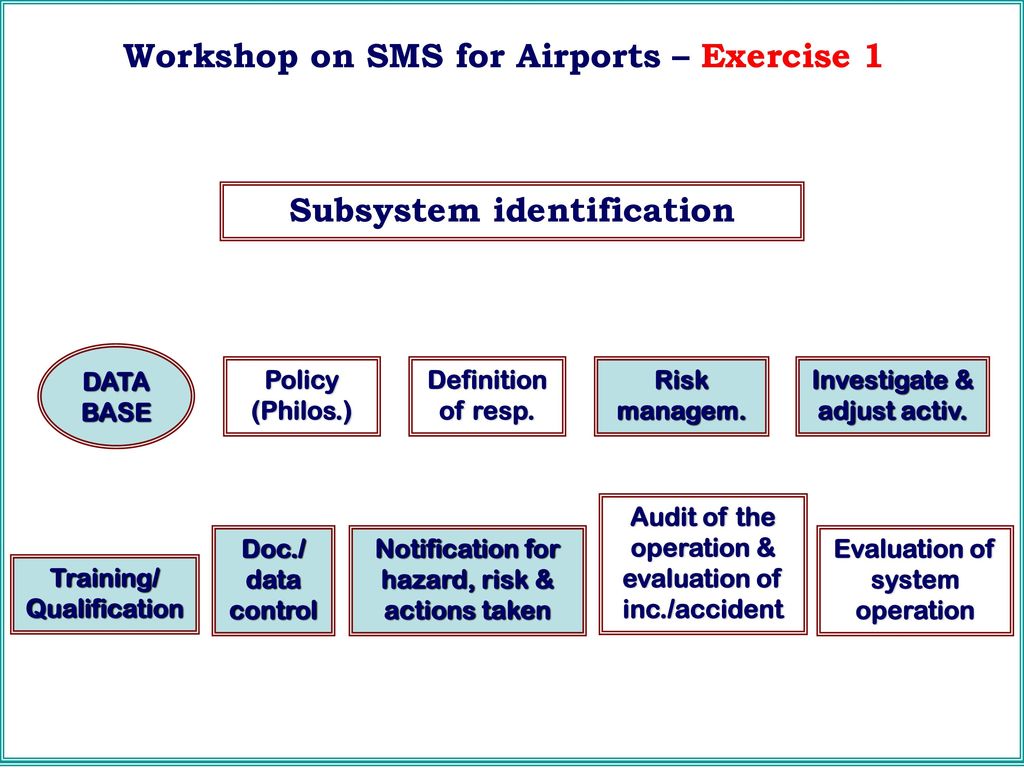 Workshop on SMS for Airports – Exercise 1

Subsystem identification

DATA BASE

Policy (Philos.)

Definition of resp.

Risk managem.

Investigate & adjust activ.

Training/ Qualification

Doc./ data control

Notification for hazard, risk & actions taken

Audit of the operation & evaluation of inc./accident

Evaluation of system operation